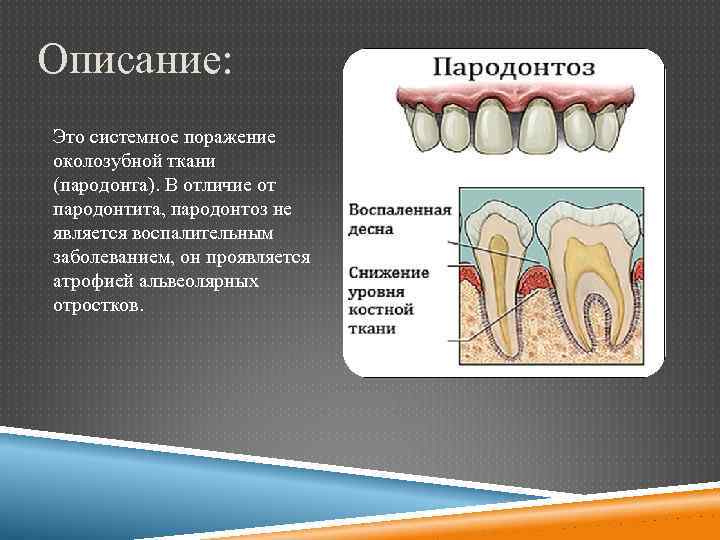 Описание:

Это системное поражение околозубной ткани (пародонта). В отличие от пародонтита, пародонтоз не является воспалительным заболеванием, он проявляется атрофией альвеолярных отростков.

Пародонтоз

Воспаленная десна

Снижение уровня костной ткани